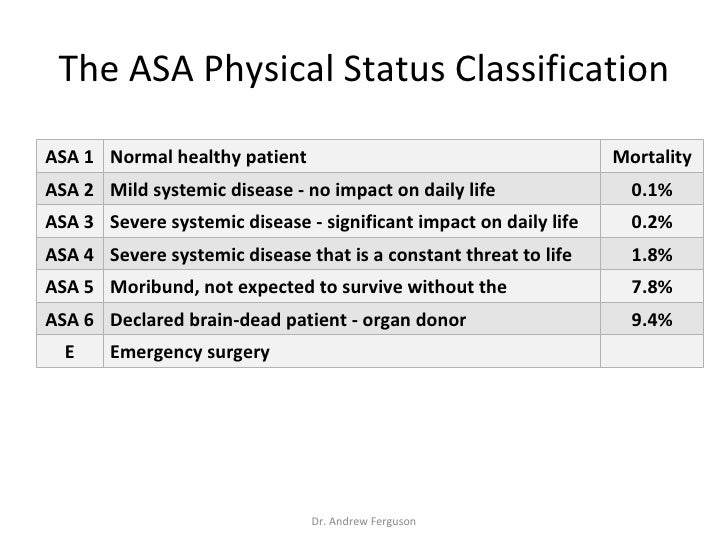 The ASA Physical Status Classification

| ASA 1 | Normal healthy patient | Mortality |
|---|---|---|
| ASA 2 | Mild systemic disease - no impact on daily life | 0.1% |
| ASA 3 | Severe systemic disease - significant impact on daily life | 0.2% |
| ASA 4 | Severe systemic disease that is a constant threat to life | 1.8% |
| ASA 5 | Moribund, not expected to survive without the | 7.8% |
| ASA 6 | Declared brain-dead patient - organ donor | 9.4% |
| E | Emergency surgery | |

Dr. Andrew Ferguson